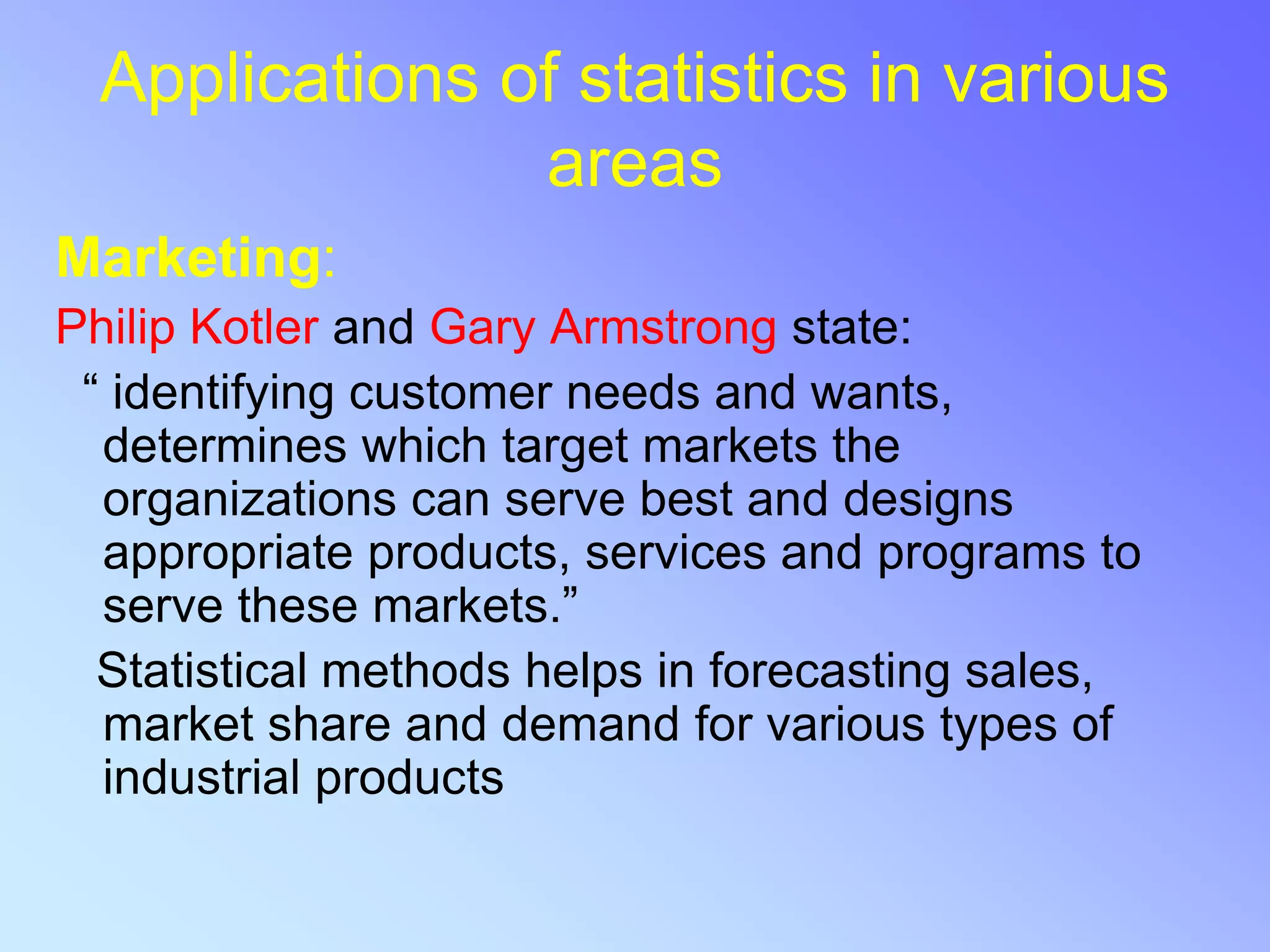 Applications of statistics in various areas

Marketing:

Philip Kotler and Gary Armstrong state:

“ identifying customer needs and wants, determines which target markets the organizations can serve best and designs appropriate products, services and programs to serve these markets.”

Statistical methods helps in forecasting sales, market share and demand for various types of industrial products